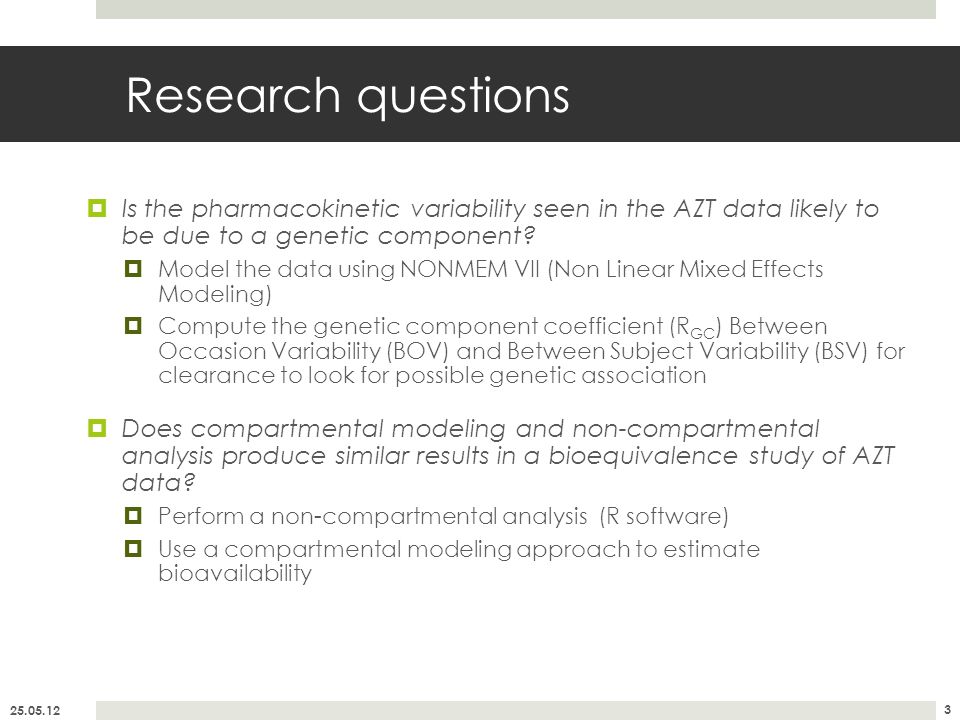 Research questions

Is the pharmacokinetic variability seen in the AZT data likely to be due to a genetic component?

Model the data using NONMEM VII (Non Linear Mixed Effects Modeling)

Compute the genetic component coefficient ($R_{GC}$) Between Occasion Variability (BOV) and Between Subject Variability (BSV) for clearance to look for possible genetic association

Does compartmental modeling and non-compartmental analysis produce similar results in a bioequivalence study of AZT data?

Perform a non-compartmental analysis (R software)

Use a compartmental modeling approach to estimate bioavailability

25.05.12

3